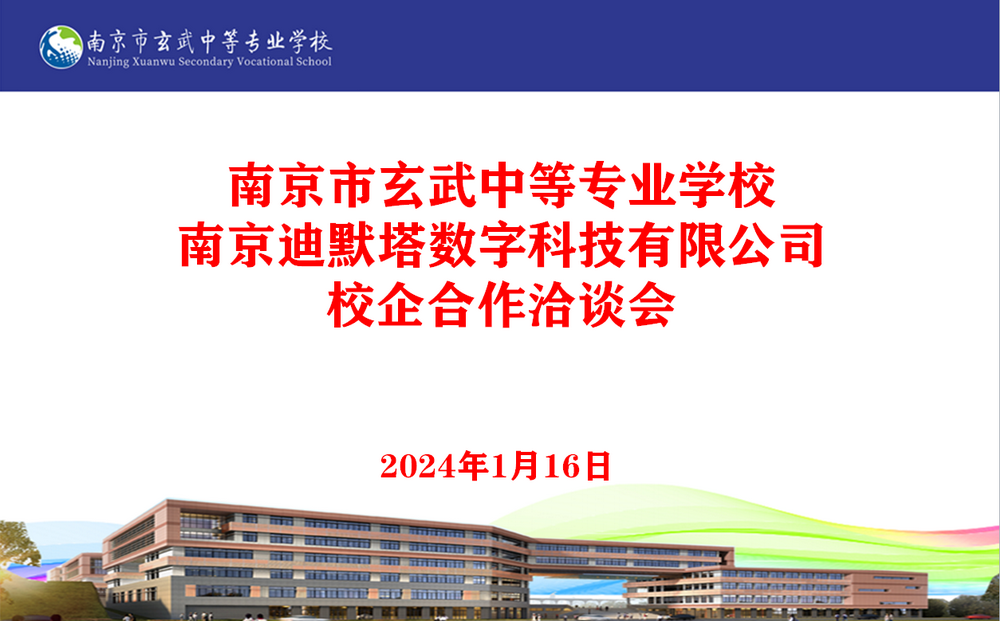 南京市玄武中等专业学校
Nanjing Xuanwu Secondary Vocational School

南京市玄武中等专业学校
南京迪默塔数字科技有限公司
校企合作洽谈会

2024年1月16日